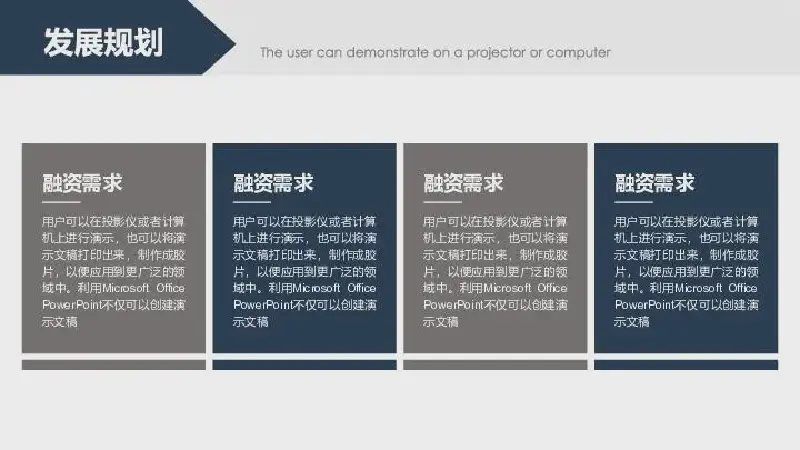 发展规划

The user can demonstrate on a projector or computer

融资需求

用户可以在投影仪或者计算机上进行演示，也可以将演示文稿打印出来，制作成胶片，以便应用到更广泛的领域中。利用Microsoft Office PowerPoint不仅可以创建演示文稿

融资需求

用户可以在投影仪或者计算机上进行演示，也可以将演示文稿打印出来，制作成胶片，以便应用到更广泛的领域中。利用Microsoft Office PowerPoint不仅可以创建演示文稿

融资需求

用户可以在投影仪或者计算机上进行演示，也可以将演示文稿打印出来，制作成胶片，以便应用到更广泛的领域中。利用Microsoft Office PowerPoint不仅可以创建演示文稿

融资需求

用户可以在投影仪或者计算机上进行演示，也可以将演示文稿打印出来，制作成胶片，以便应用到更广泛的领域中。利用Microsoft Office PowerPoint不仅可以创建演示文稿